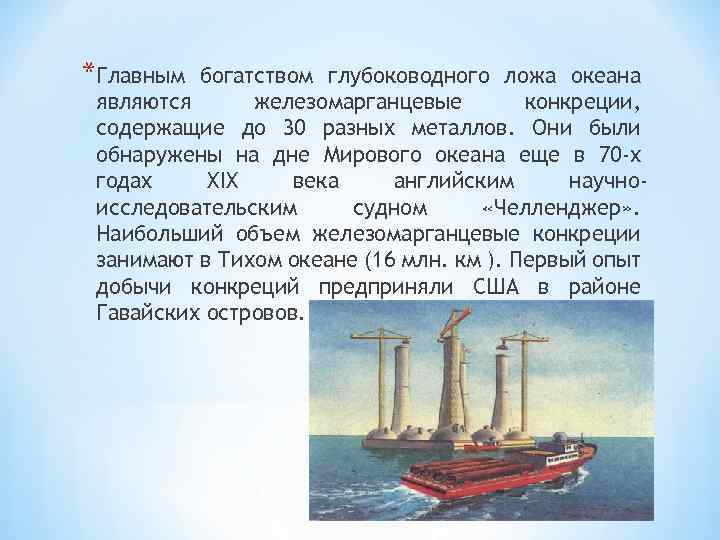 *Главным богатством глубоководного ложа океана являются железомарганцевые конкреции, содержащие до 30 разных металлов. Они были обнаружены на дне Мирового океана еще в 70-х годах XIX века английским научно-исследовательским судном «Челленджер». Наибольший объем железомарганцевые конкреции занимают в Тихом океане (16 млн. км ). Первый опыт добычи конкреций предприняли США в районе Гавайских островов.